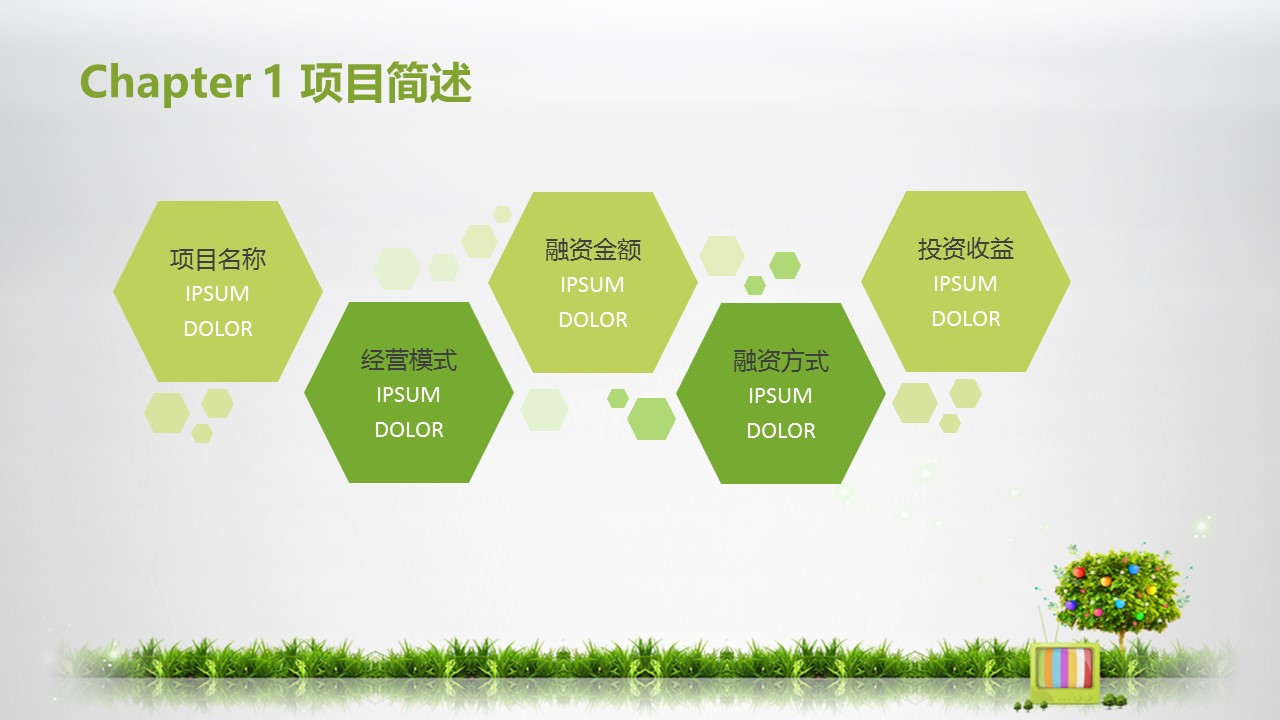 Chapter 1 项目简述

项目名称
IPSUM
DOLOR

经营模式
IPSUM
DOLOR

融资金额
IPSUM
DOLOR

融资方式
IPSUM
DOLOR

投资收益
IPSUM
DOLOR